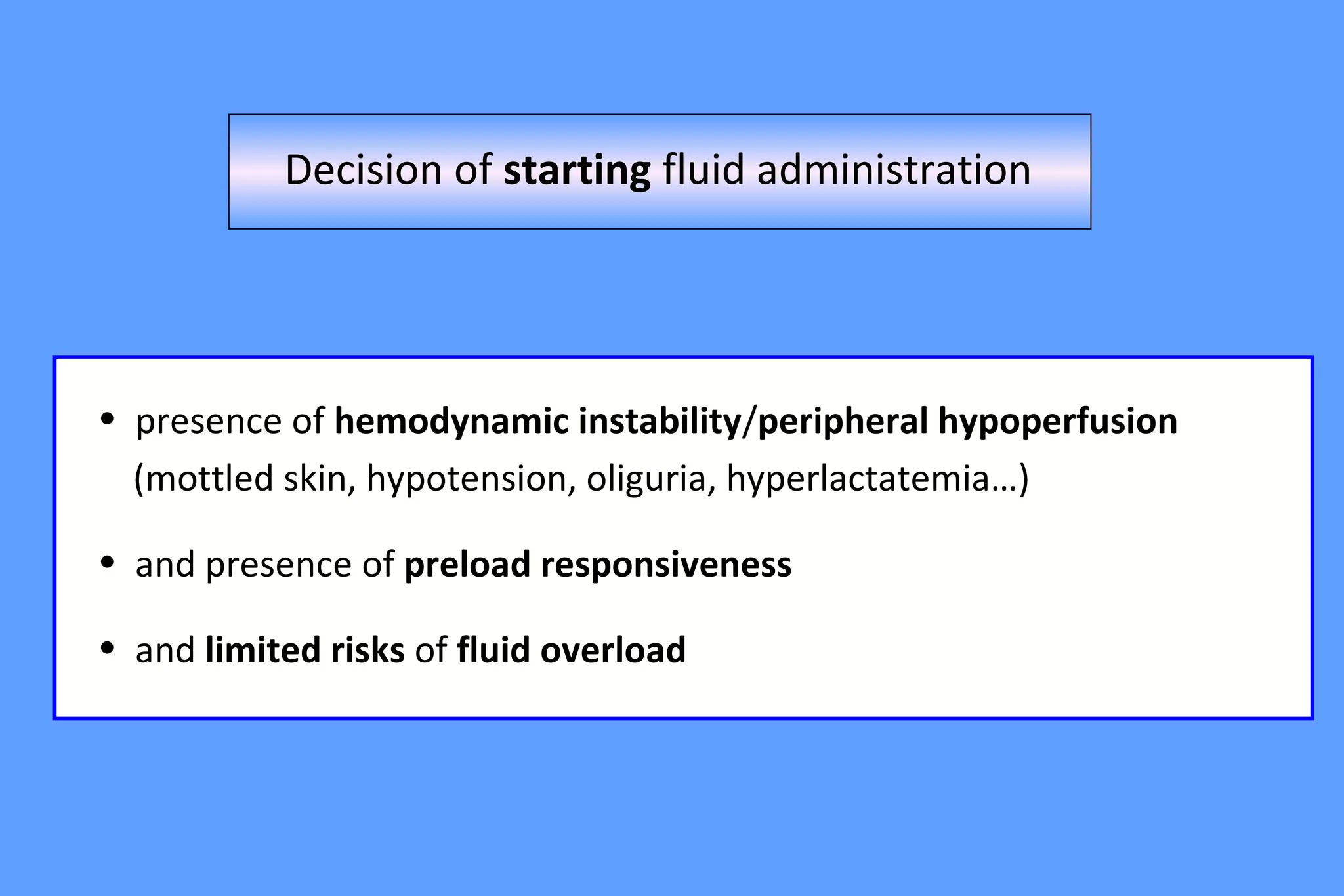 Decision of starting fluid administration

• presence of hemodynamic instability/peripheral hypoperfusion (mottled skin, hypotension, oliguria, hyperlactatemia…)

• and presence of preload responsiveness

• and limited risks of fluid overload